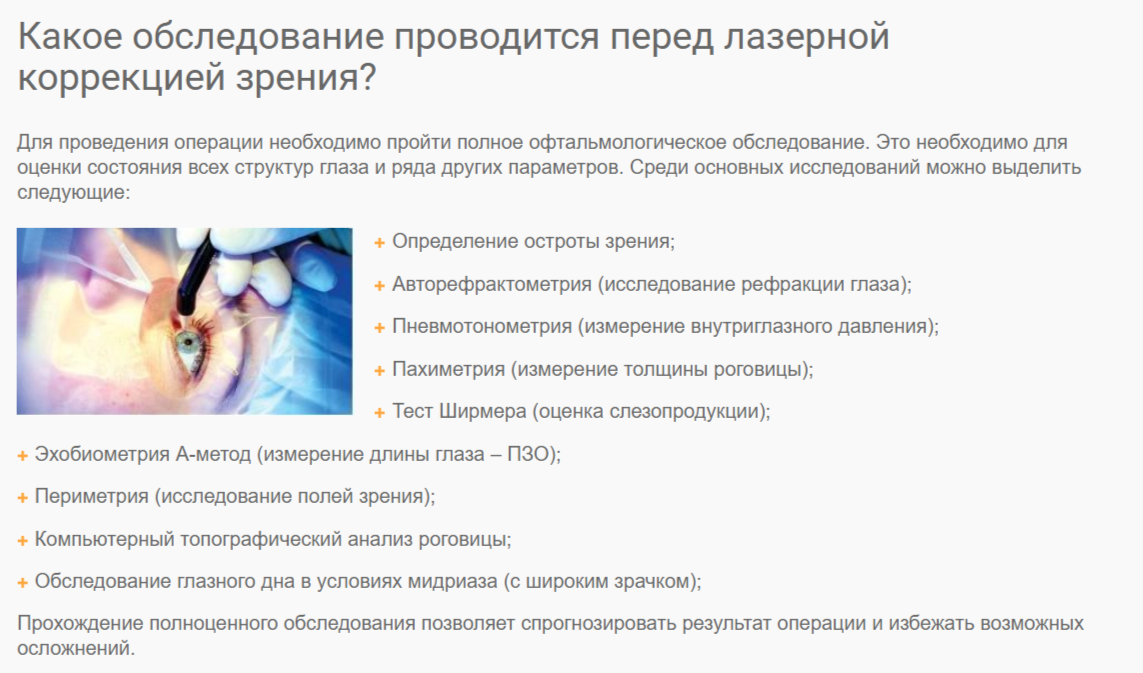 Какое обследование проводится перед лазерной коррекцией зрения?

Для проведения операции необходимо пройти полное офтальмологическое обследование. Это необходимо для оценки состояния всех структур глаза и ряда других параметров. Среди основных исследований можно выделить следующие:

+ Определение остроты зрения;
+ Авторефрактометрия (исследование рефракции глаза);
+ Пневмотонометрия (измерение внутриглазного давления);
+ Пахиметрия (измерение толщины роговицы);
+ Тест Ширмера (оценка слезопродукции);
+ Эхобиометрия А-метод (измерение длины глаза – ПЗО);
+ Периметрия (исследование полей зрения);
+ Компьютерный топографический анализ роговицы;
+ Обследование глазного дна в условиях мидриаза (с широким зрачком);

Прохождение полноценного обследования позволяет спрогнозировать результат операции и избежать возможных осложнений.